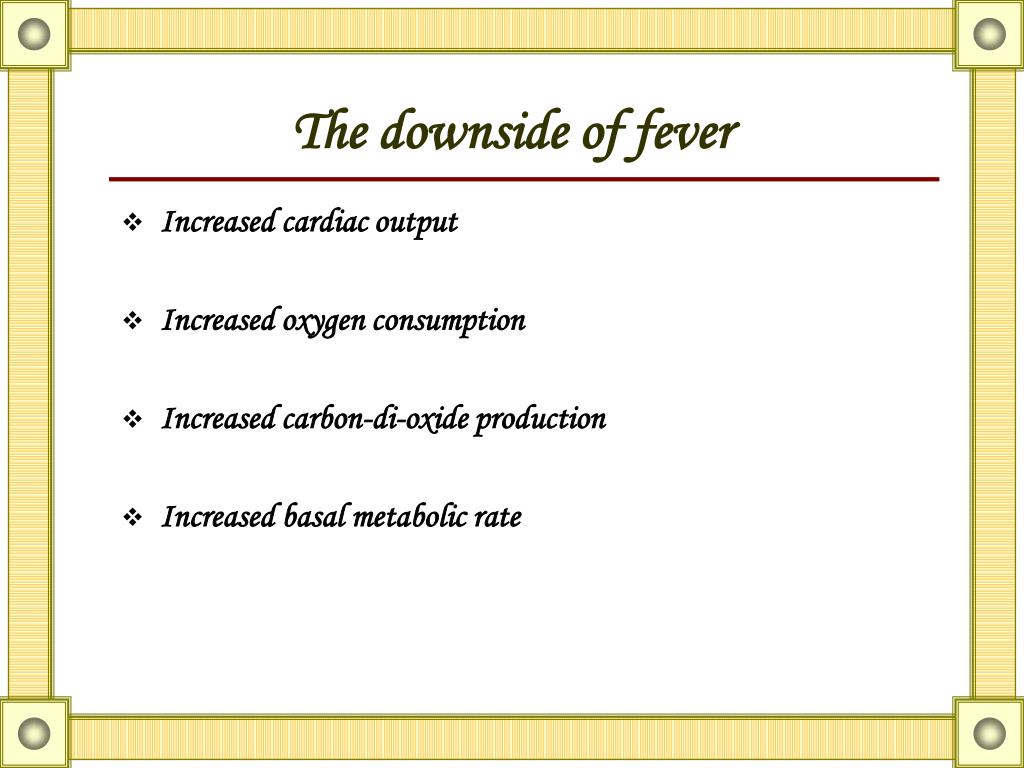 The downside of fever

❖ Increased cardiac output

❖ Increased oxygen consumption

❖ Increased carbon-di-oxide production

❖ Increased basal metabolic rate